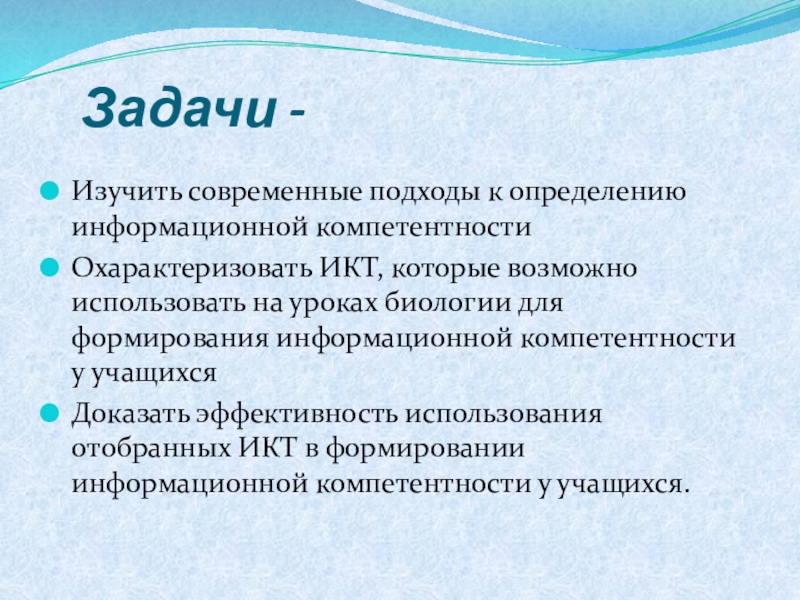 Задачи -

Изучить современные подходы к определению информационной компетентности

Охарактеризовать ИКТ, которые возможно использовать на уроках биологии для формирования информационной компетентности у учащихся

Доказать эффективность использования отобранных ИКТ в формировании информационной компетентности у учащихся.